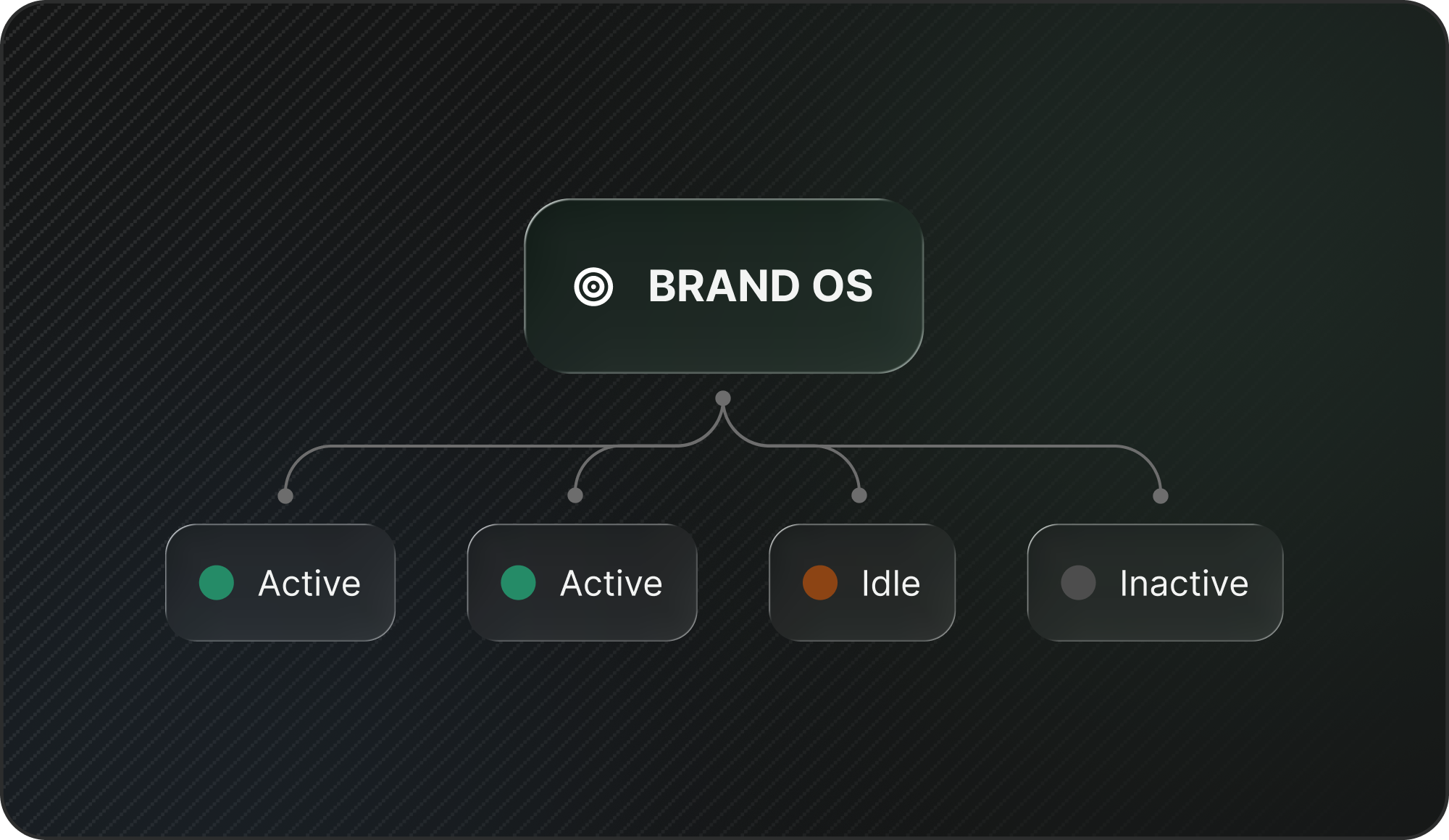 BRAND OS

Active

Active

Idle

Inactive